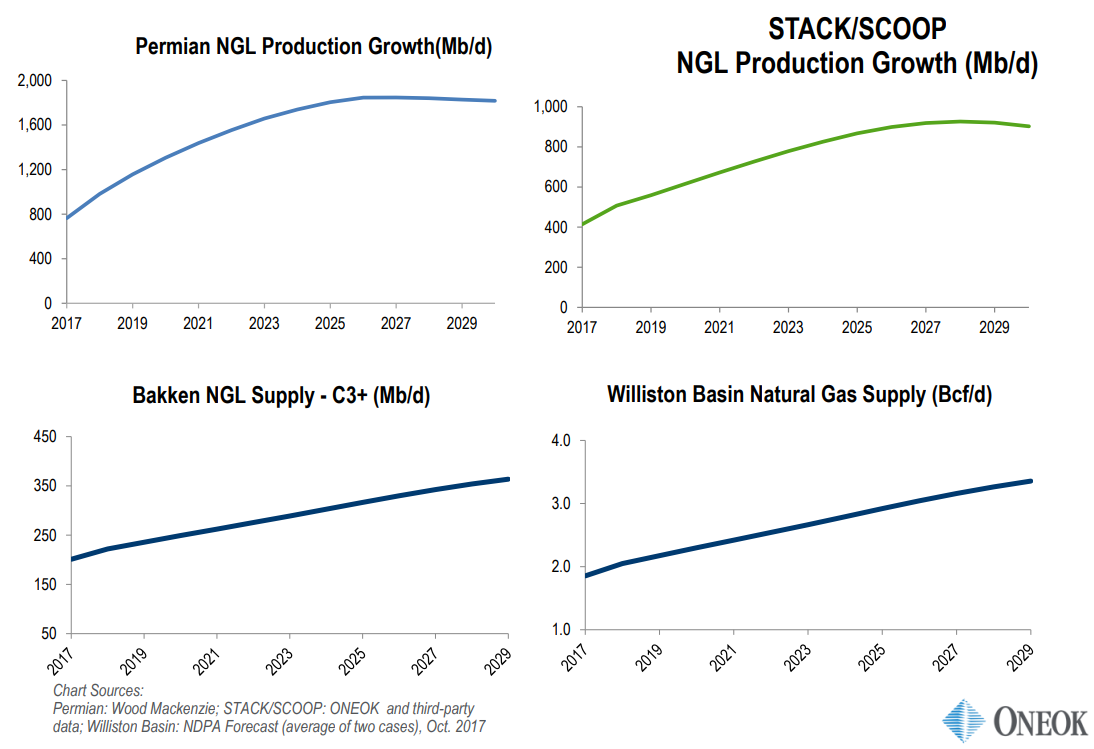 Permian NGL Production Growth(Mb/d)

2,000
1,600
1,200
800
400
0
2017
2019
2021
2023
2025
2027
2029

STACK/SCOOP
NGL Production Growth (Mb/d)

1,000
800
600
400
200
0
2017
2019
2021
2023
2025
2027
2029

Bakken NGL Supply - C3+ (Mb/d)

450
350
250
150
50
2017
2019
2021
2023
2025
2027
2029

Williston Basin Natural Gas Supply (Bcf/d)

4.0
3.0
2.0
1.0
2017
2019
2021
2023
2025
2027
2029

Chart Sources:
Permian: Wood Mackenzie; STACK/SCOOP: ONEOK and third-party data; Williston Basin: NDPA Forecast (average of two cases), Oct. 2017

ONEOK